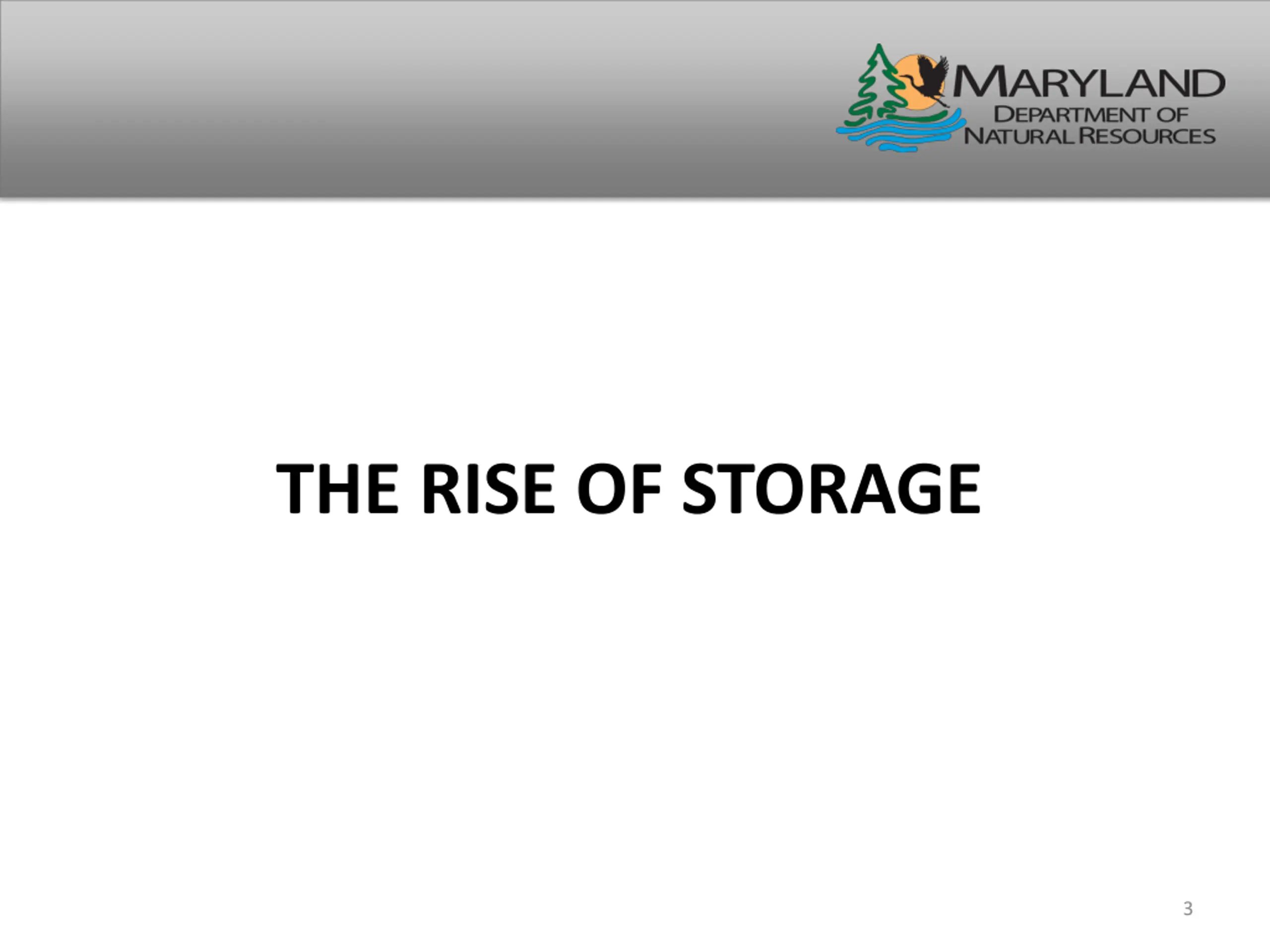 MARYLAND
DEPARTMENT OF
NATURAL RESOURCES

THE RISE OF STORAGE

3